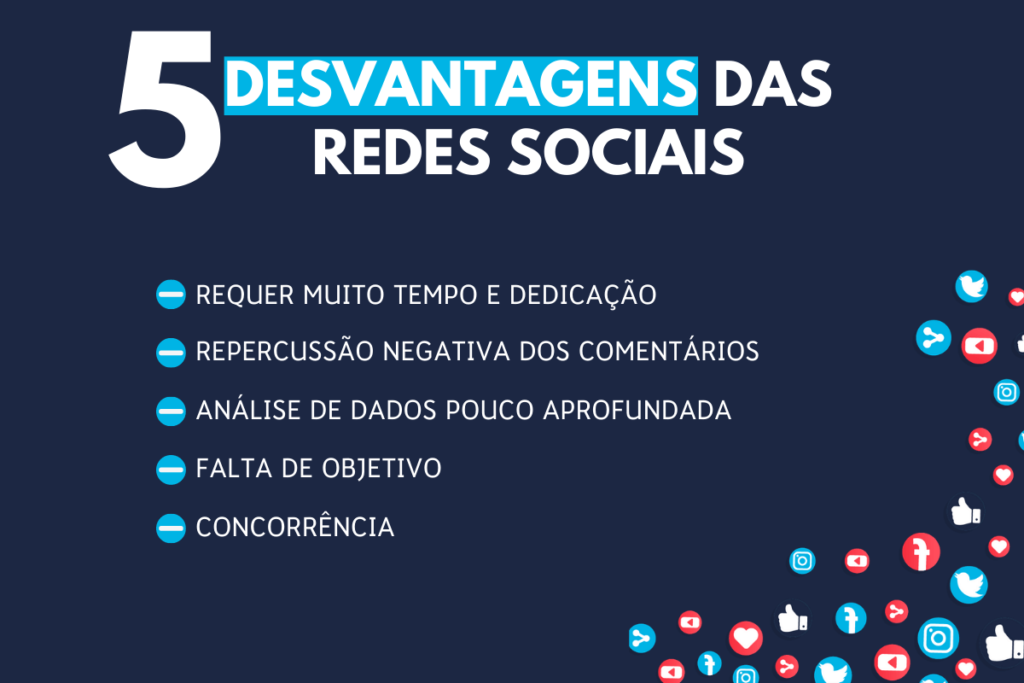 5 DESVANTAGENS DAS REDES SOCIAIS

REQUER MUITO TEMPO E DEDICAÇÃO

REPERCUSSÃO NEGATIVA DOS COMENTÁRIOS

ANÁLISE DE DADOS POUCO APROFUNDADA

FALTA DE OBJETIVO

CONCORRÊNCIA